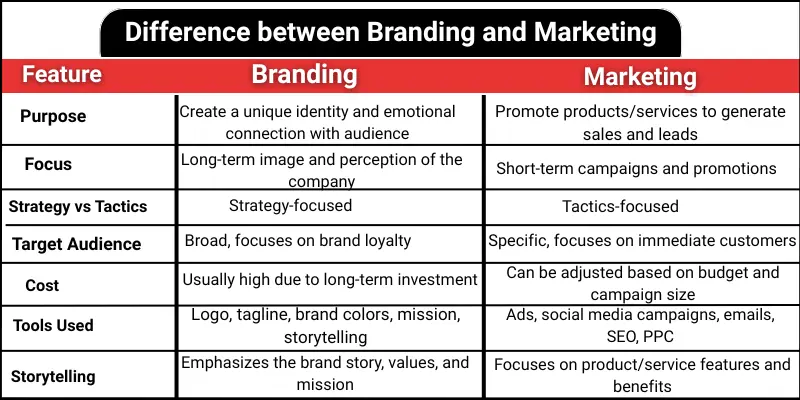 Difference between Branding and Marketing

| Feature | Branding | Marketing |
|---|---|---|
| Purpose | Create a unique identity and emotional connection with audience | Promote products/services to generate sales and leads |
| Focus | Long-term image and perception of the company | Short-term campaigns and promotions |
| Strategy vs Tactics | Strategy-focused | Tactics-focused |
| Target Audience | Broad, focuses on brand loyalty | Specific, focuses on immediate customers |
| Cost | Usually high due to long-term investment | Can be adjusted based on budget and campaign size |
| Tools Used | Logo, tagline, brand colors, mission, storytelling | Ads, social media campaigns, emails, SEO, PPC |
| Storytelling | Emphasizes the brand story, values, and mission | Focuses on product/service features and benefits |